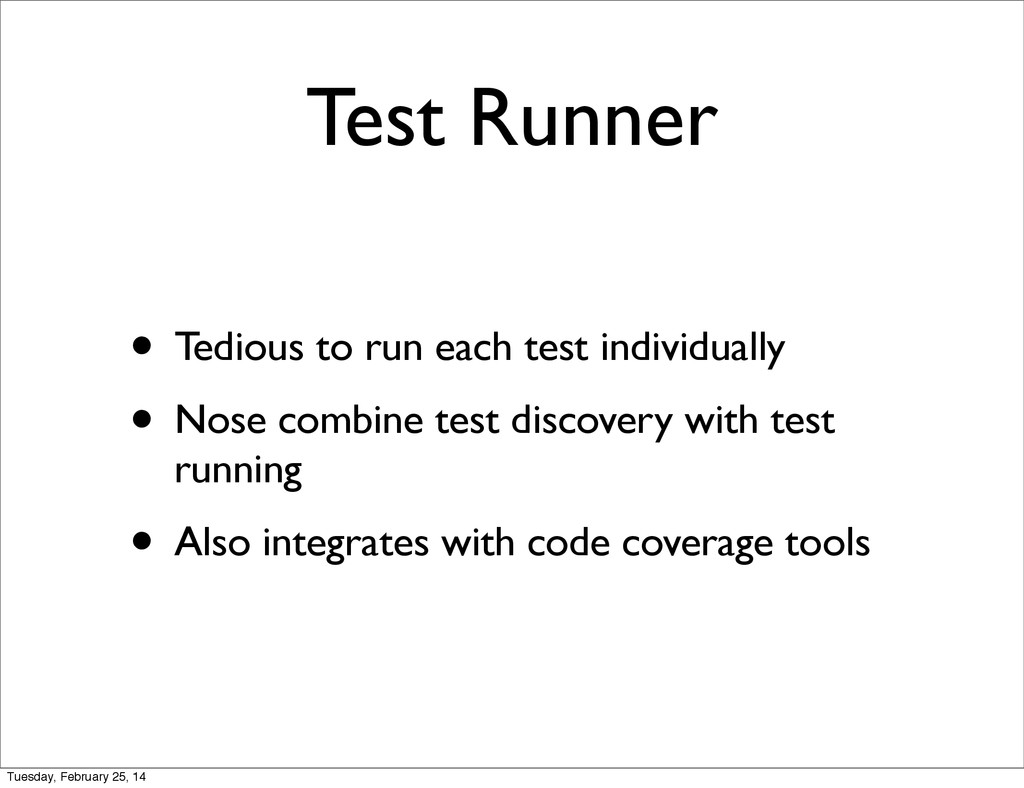 Test Runner

• Tedious to run each test individually
• Nose combine test discovery with test running
• Also integrates with code coverage tools

Tuesday, February 25, 14